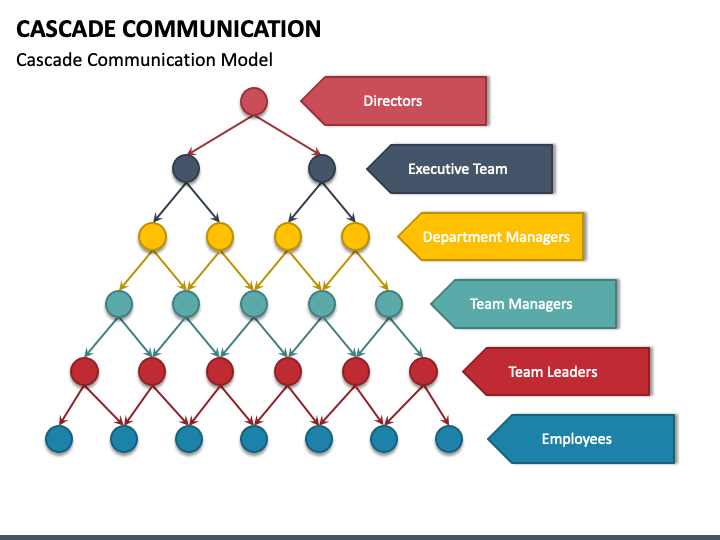 CASCADE COMMUNICATION

Cascade Communication Model

Directors

Executive Team

Department Managers

Team Managers

Team Leaders

Employees